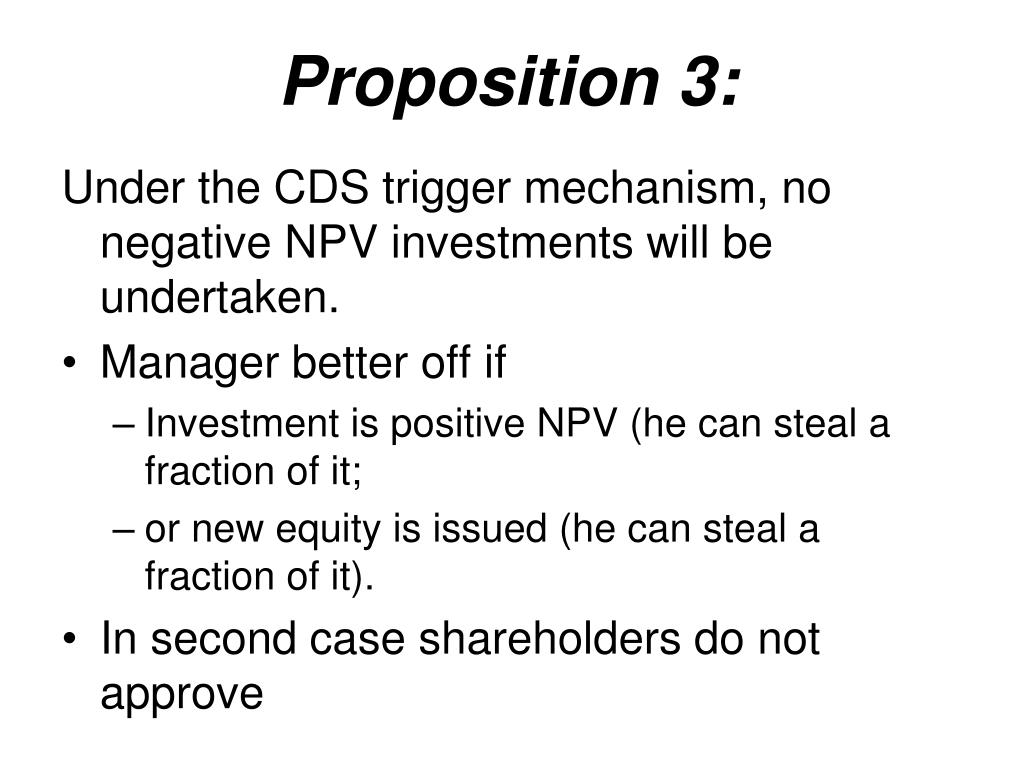 Proposition 3:

Under the CDS trigger mechanism, no negative NPV investments will be undertaken.

• Manager better off if
– Investment is positive NPV (he can steal a fraction of it;
– or new equity is issued (he can steal a fraction of it).
• In second case shareholders do not approve